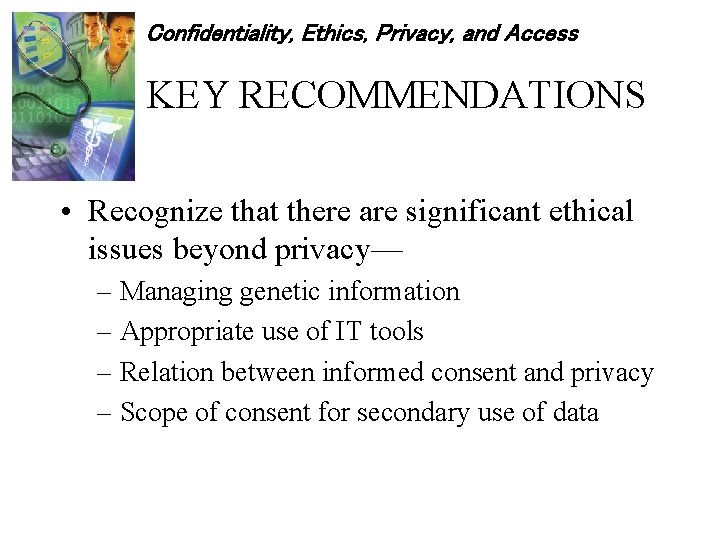 Confidentiality, Ethics, Privacy, and Access

KEY RECOMMENDATIONS

• Recognize that there are significant ethical issues beyond privacy—
– Managing genetic information
– Appropriate use of IT tools
– Relation between informed consent and privacy
– Scope of consent for secondary use of data